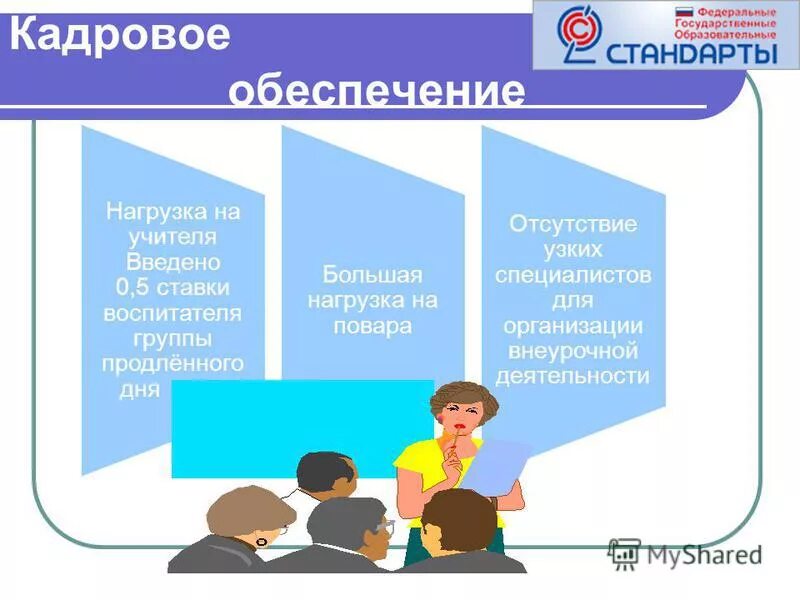 Кадровое обеспечение

Федеральные Государственные Образовательные СТАНДАРТЫ

Нагрузка на учителя Введено 0,5 ставки воспитателя группы продлённого дня

Большая нагрузка на повара

Отсутствие узких специалистов для организации внеурочной деятельности

MyShared